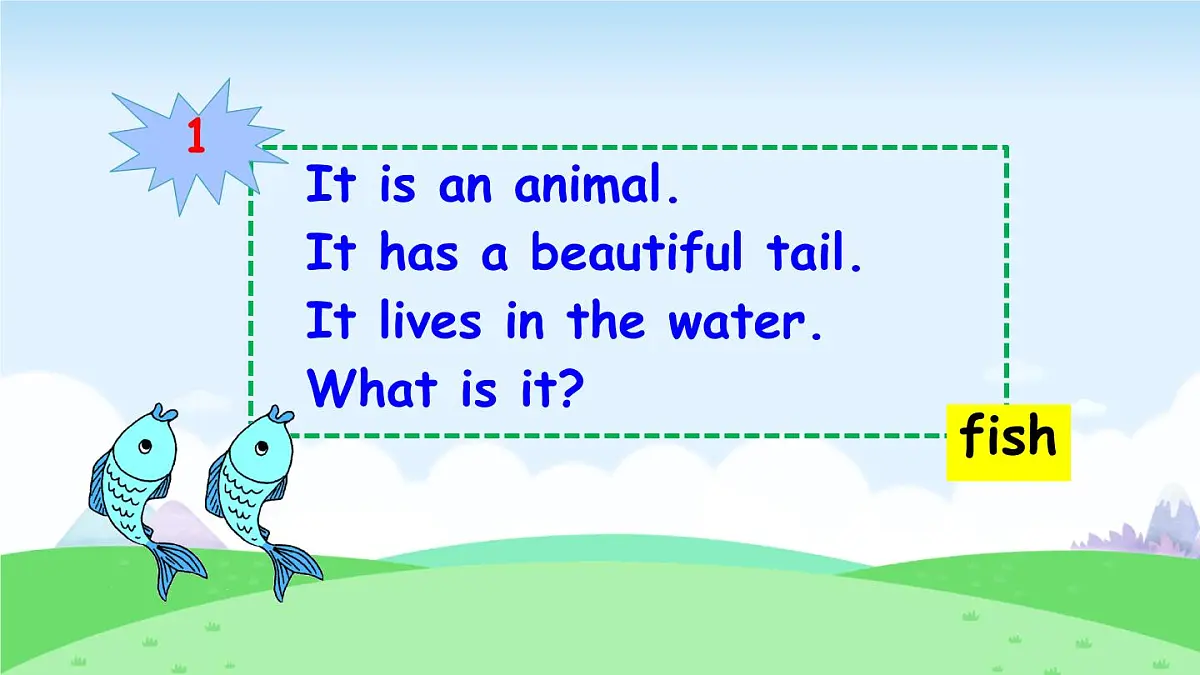 1

It is an animal.
It has a beautiful tail.
It lives in the water.
What is it?

fish